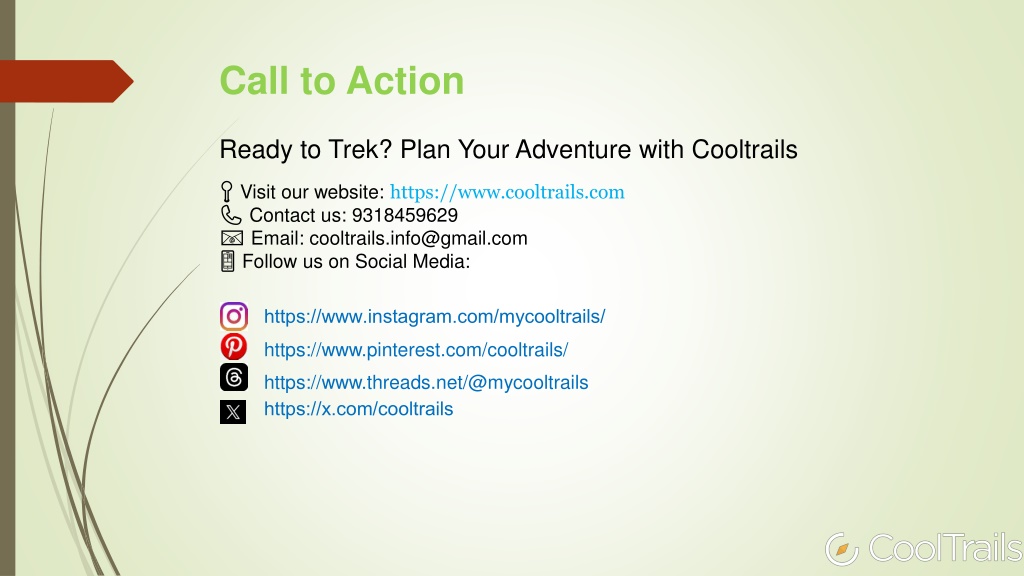 Call to Action

Ready to Trek? Plan Your Adventure with Cooltrails

Visit our website: https://www.cooltrails.com
Contact us: 9318459629
Email: cooltrails.info@gmail.com
Follow us on Social Media:

https://www.instagram.com/mycooltrails/
https://www.pinterest.com/cooltrails/
https://www.threads.net/@mycooltrails
https://x.com/cooltrails

CoolTrails